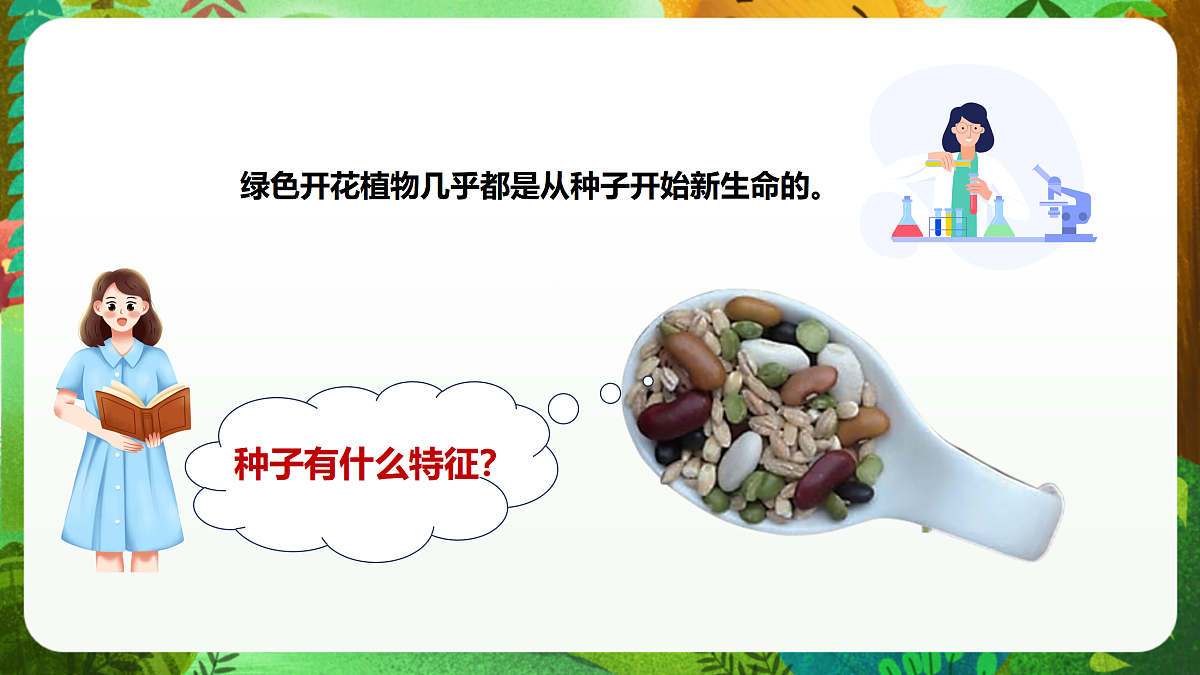 绿色开花植物几乎都是从种子开始新生命的。

种子有什么特征?